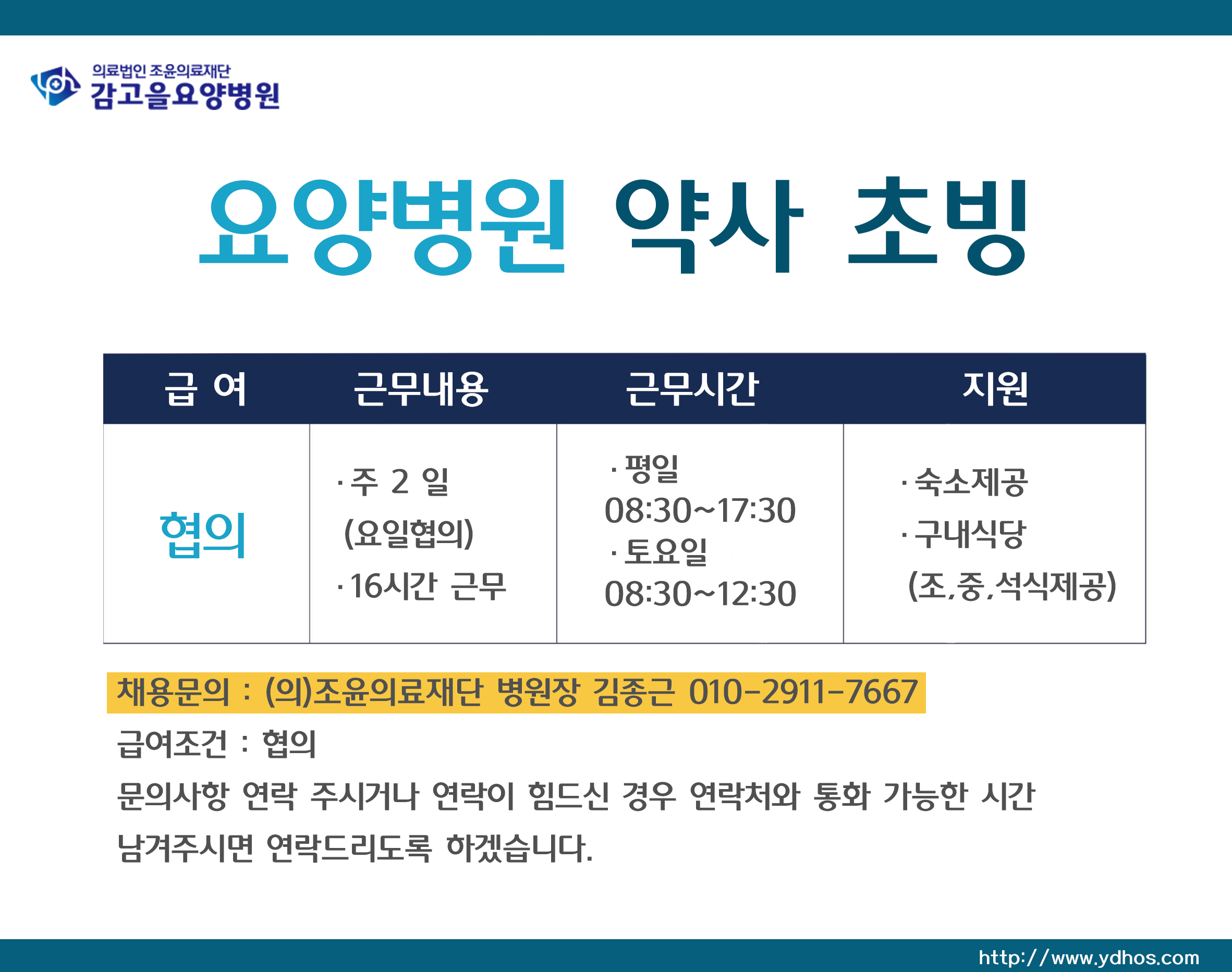 의료법인 조윤의료재단
감고을요양병원

요양병원 약사 초빙

| 급 여 | 근무내용 | 근무시간 | 지원 |
|---|---|---|---|
| 협의 | · 주 2 일 (요일협의) · 16시간 근무 | · 평일 08:30~17:30 · 토요일 08:30~12:30 | · 숙소제공 · 구내식당 (조,중,석식제공) |

채용문의 : (의)조윤의료재단 병원장 김종근 010-2911-7667

급여조건 : 협의

문의사항 연락 주시거나 연락이 힘드신 경우 연락처와 통화 가능한 시간 남겨주시면 연락드리도록 하겠습니다.

http://www.ydhos.com